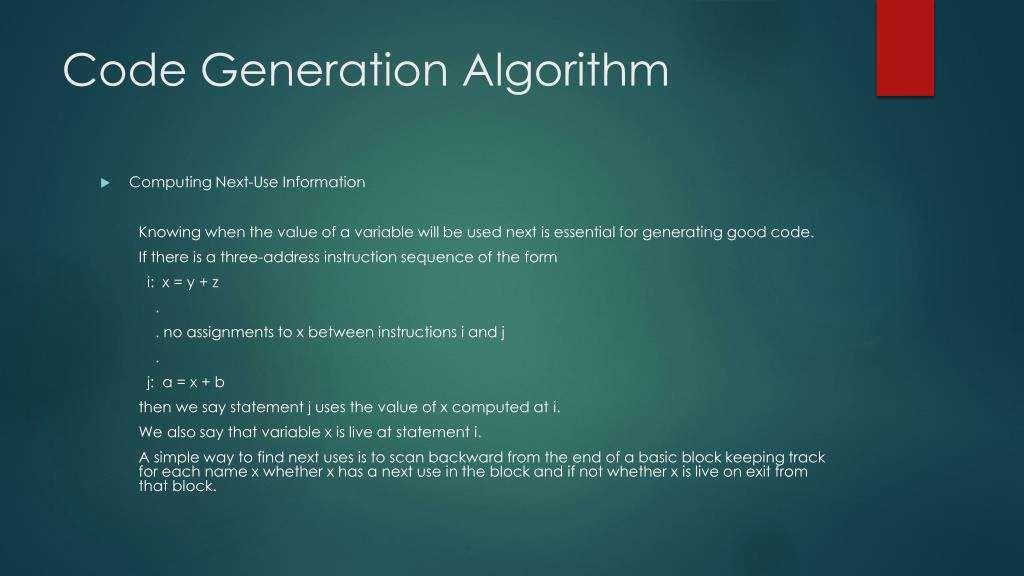 Code Generation Algorithm

Computing Next-Use Information

Knowing when the value of a variable will be used next is essential for generating good code.

If there is a three-address instruction sequence of the form

i: x = y + z

.

. no assignments to x between instructions i and j

.

j: a = x + b

then we say statement j uses the value of x computed at i.

We also say that variable x is live at statement i.

A simple way to find next uses is to scan backward from the end of a basic block keeping track for each name x whether x has a next use in the block and if not whether x is live on exit from that block.